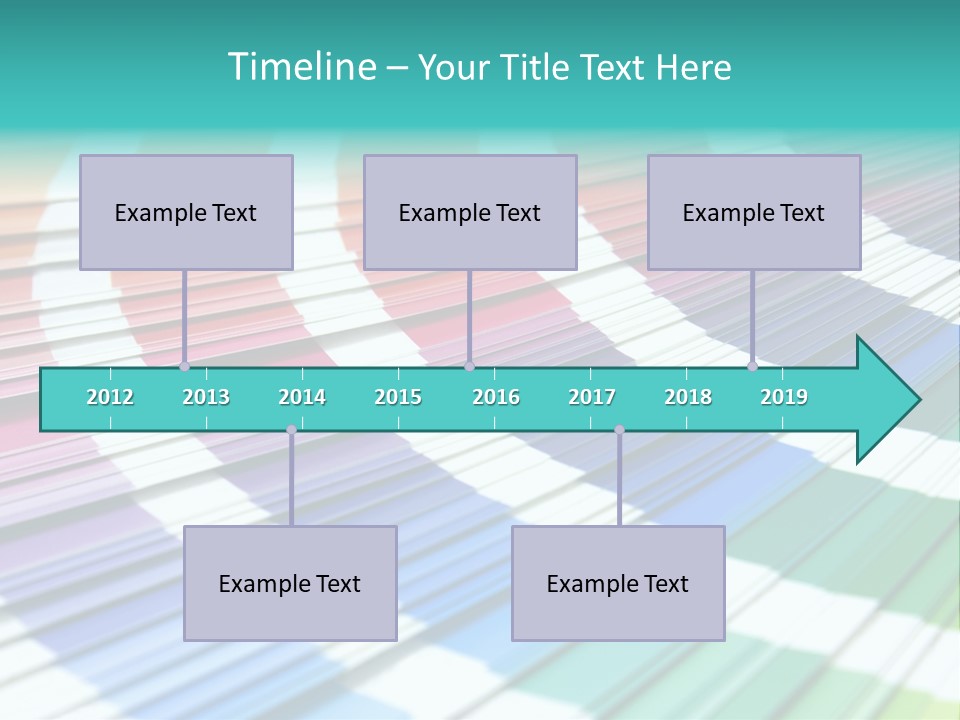 Timeline – Your Title Text Here

Example Text

Example Text

Example Text

2012 2013 2014 2015 2016 2017 2018 2019

Example Text

Example Text